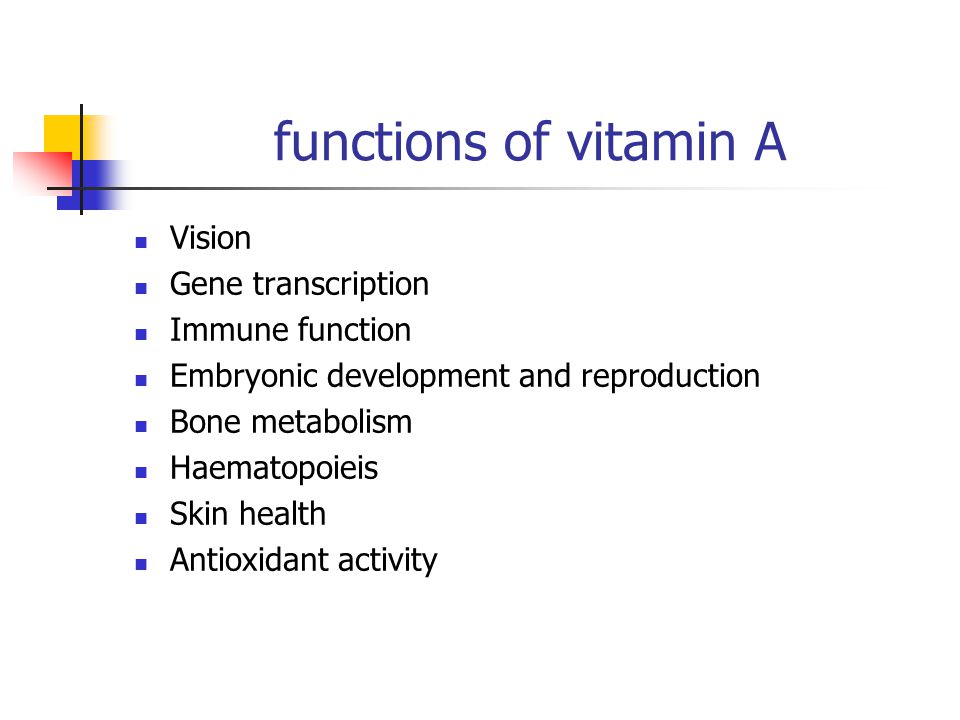 functions of vitamin A

- Vision
- Gene transcription
- Immune function
- Embryonic development and reproduction
- Bone metabolism
- Haematopoieis
- Skin health
- Antioxidant activity